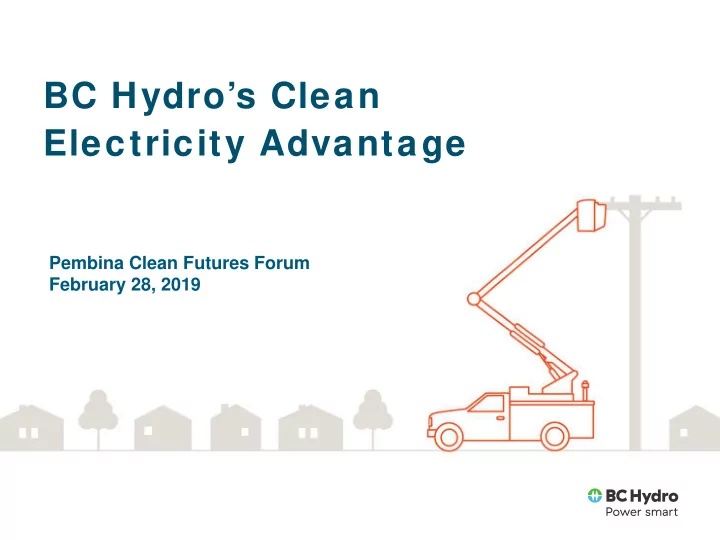 BC Hydro's Clean Electricity Advantage

Pembina Clean Futures Forum
February 28, 2019

BC Hydro
Power smart